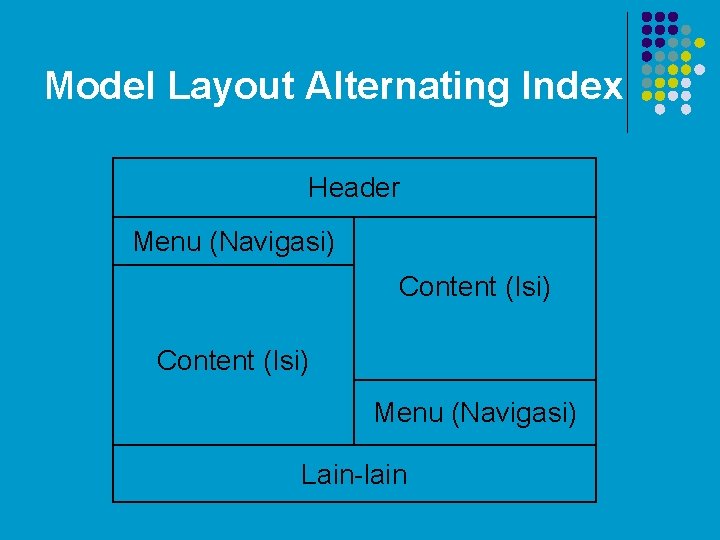 Model Layout Alternating Index

Header

Menu (Navigasi)

Content (Isi)

Content (Isi)

Menu (Navigasi)

Lain-lain